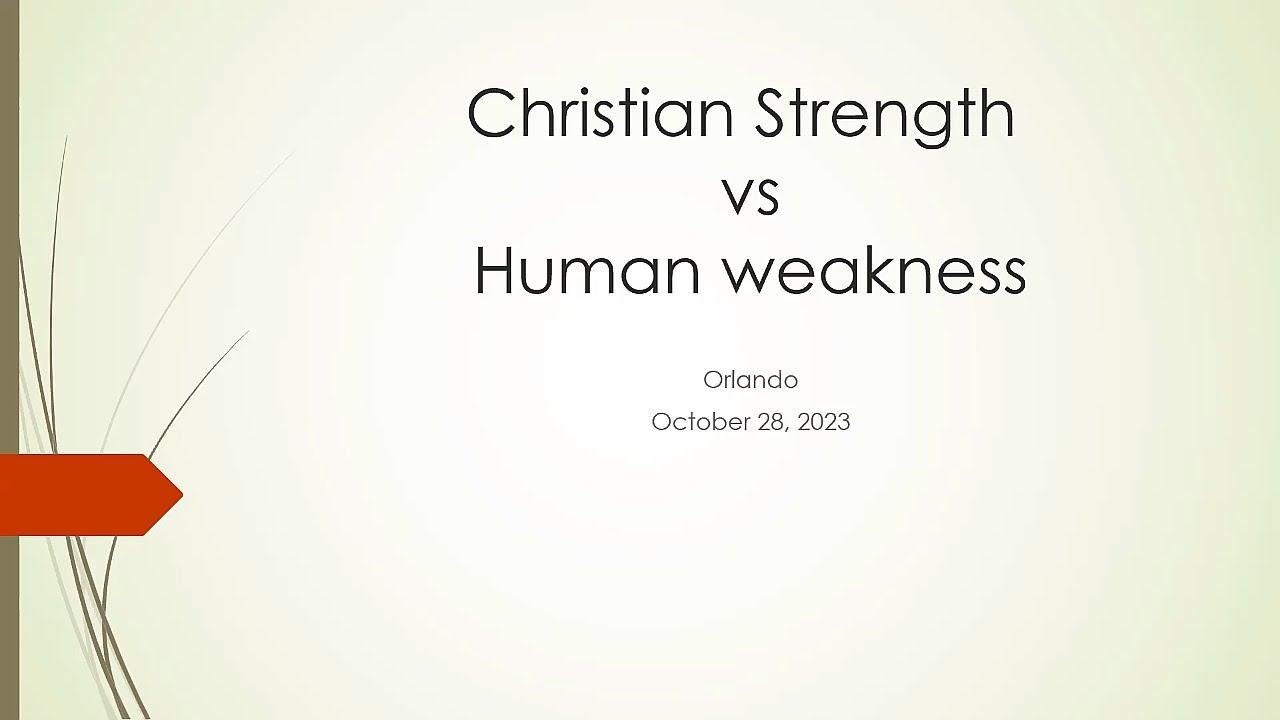 Christian Strength
vs
Human weakness

Orlando
October 28, 2023